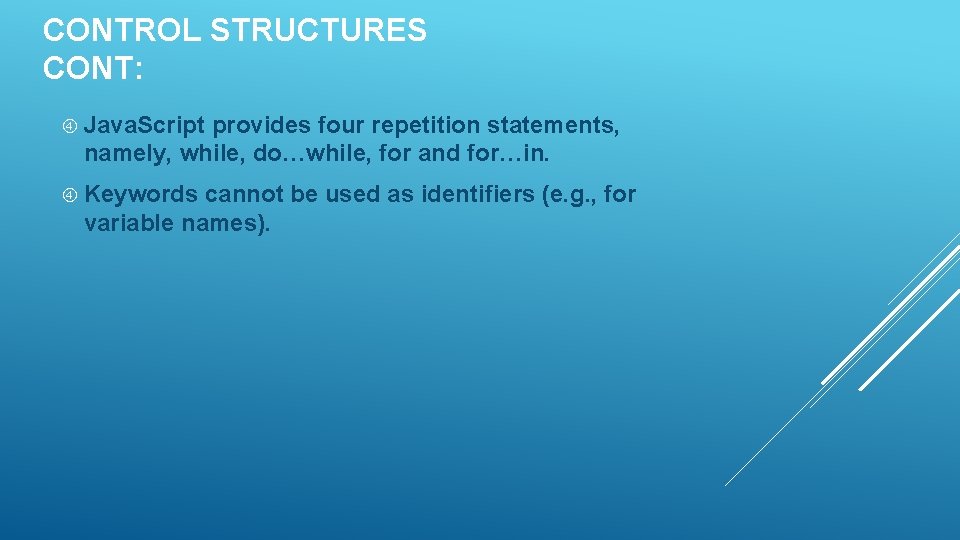 CONTROL STRUCTURES CONT:

④ JavaScript provides four repetition statements, namely, while, do…while, for and for…in.

④ Keywords cannot be used as identifiers (e.g., for variable names).